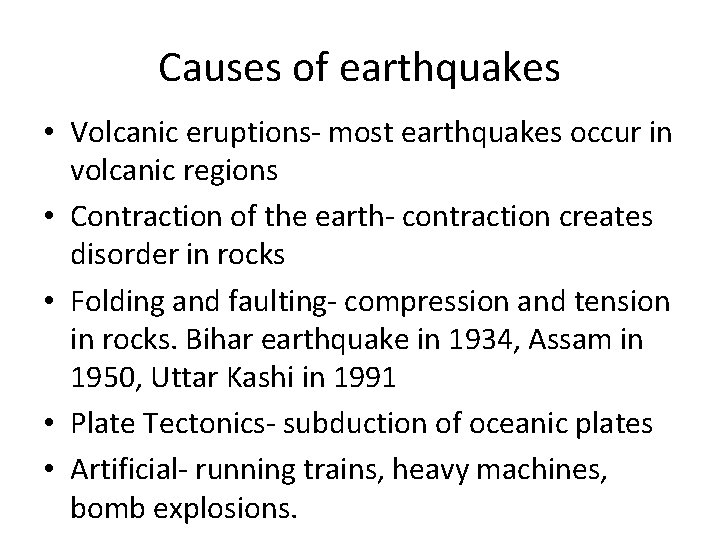 Causes of earthquakes

• Volcanic eruptions- most earthquakes occur in volcanic regions

• Contraction of the earth- contraction creates disorder in rocks

• Folding and faulting- compression and tension in rocks. Bihar earthquake in 1934, Assam in 1950, Uttar Kashi in 1991

• Plate Tectonics- subduction of oceanic plates

• Artificial- running trains, heavy machines, bomb explosions.